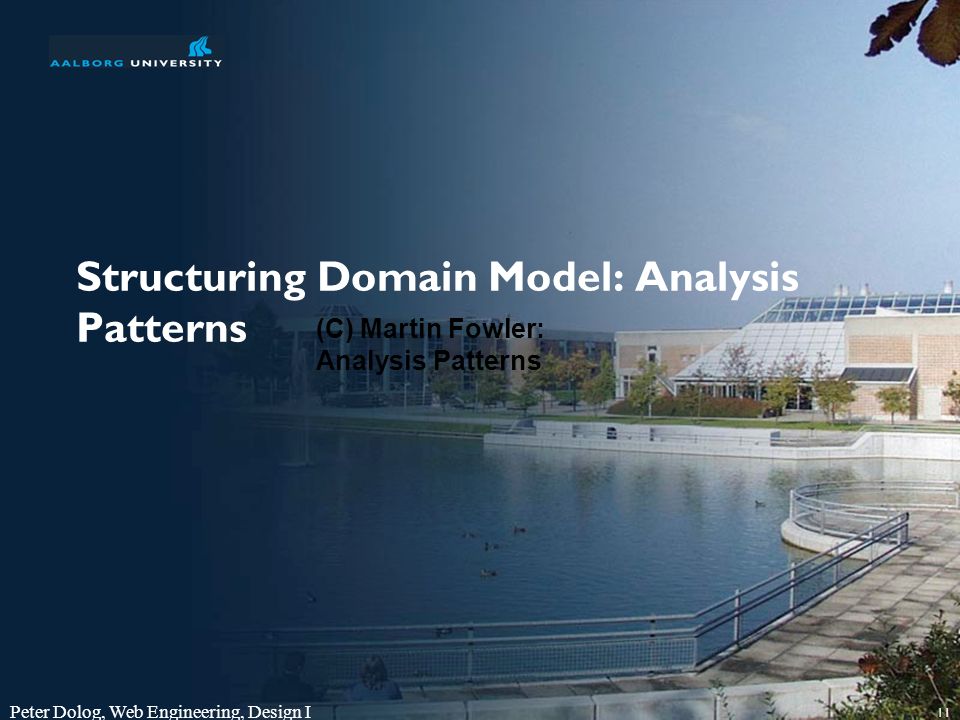 AALBORG UNIVERSITY

Structuring Domain Model: Analysis Patterns

(C) Martin Fowler: Analysis Patterns

Peter Dolog, Web Engineering, Design I

11